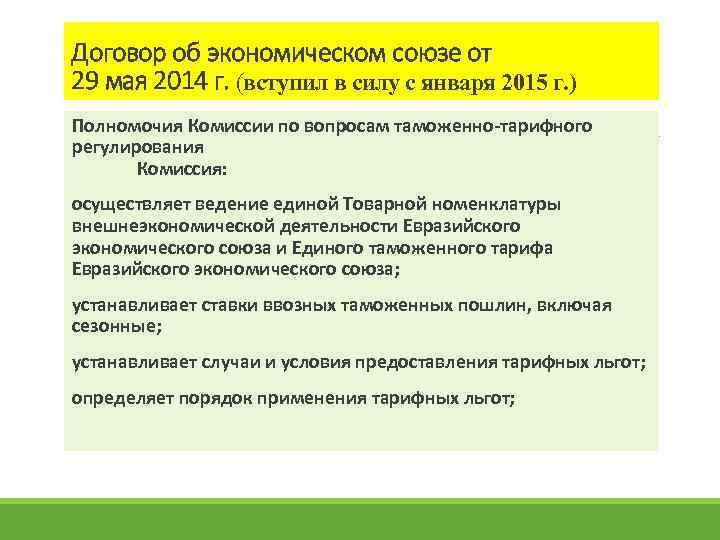 Договор об экономическом союзе от 29 мая 2014 г. (вступил в силу с января 2015 г.)

Полномочия Комиссии по вопросам таможенно-тарифного регулирования

Комиссия:

осуществляет ведение единой Товарной номенклатуры внешнеэкономической деятельности Евразийского экономического союза и Единого таможенного тарифа Евразийского экономического союза;

устанавливает ставки ввозных таможенных пошлин, включая сезонные;

устанавливает случаи и условия предоставления тарифных льгот;

определяет порядок применения тарифных льгот;